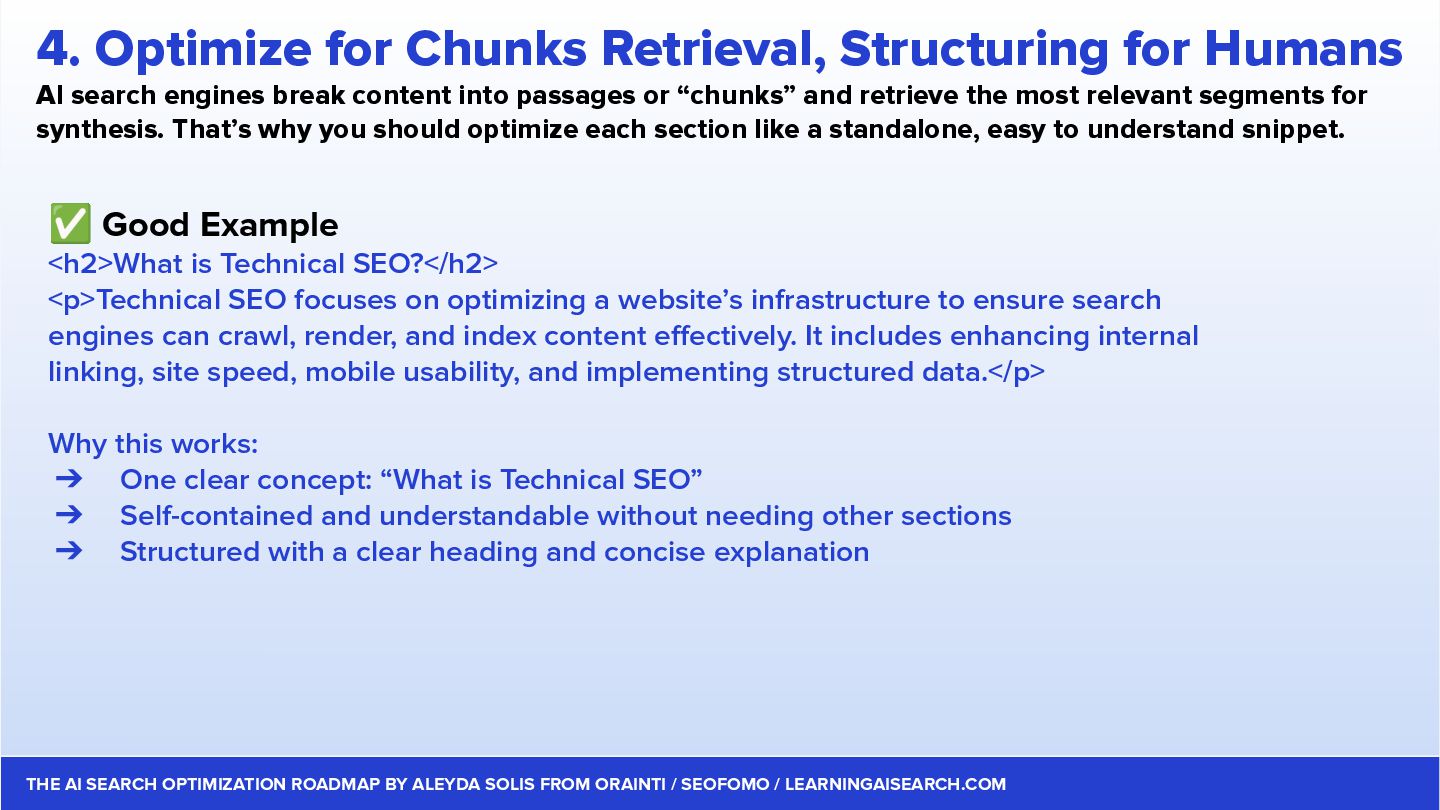 4. Optimize for Chunks Retrieval, Structuring for Humans
AI search engines break content into passages or “chunks” and retrieve the most relevant segments for synthesis. That’s why you should optimize each section like a standalone, easy to understand snippet.

✅ Good Example
<h2>What is Technical SEO?</h2>
<p>Technical SEO focuses on optimizing a website’s infrastructure to ensure search engines can crawl, render, and index content effectively. It includes enhancing internal linking, site speed, mobile usability, and implementing structured data.</p>

Why this works:
➔ One clear concept: “What is Technical SEO”
➔ Self-contained and understandable without needing other sections
➔ Structured with a clear heading and concise explanation

THE AI SEARCH OPTIMIZATION ROADMAP BY ALEYDA SOLIS FROM ORAINTI / SEOFOMO / LEARNINGAISEARCH.COM